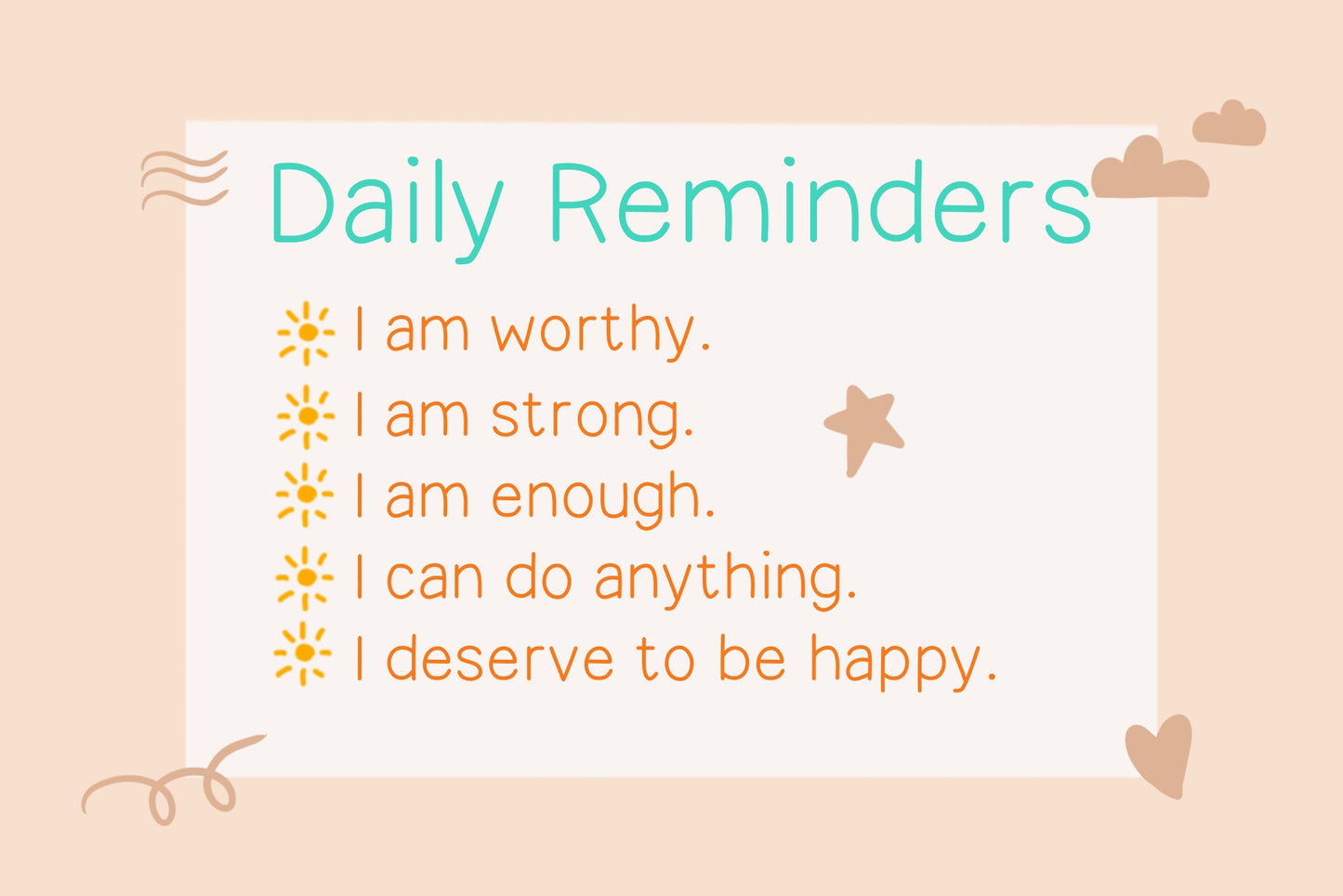 Daily Reminders

I am worthy.
I am strong.
I am enough.
I can do anything.
I deserve to be happy.